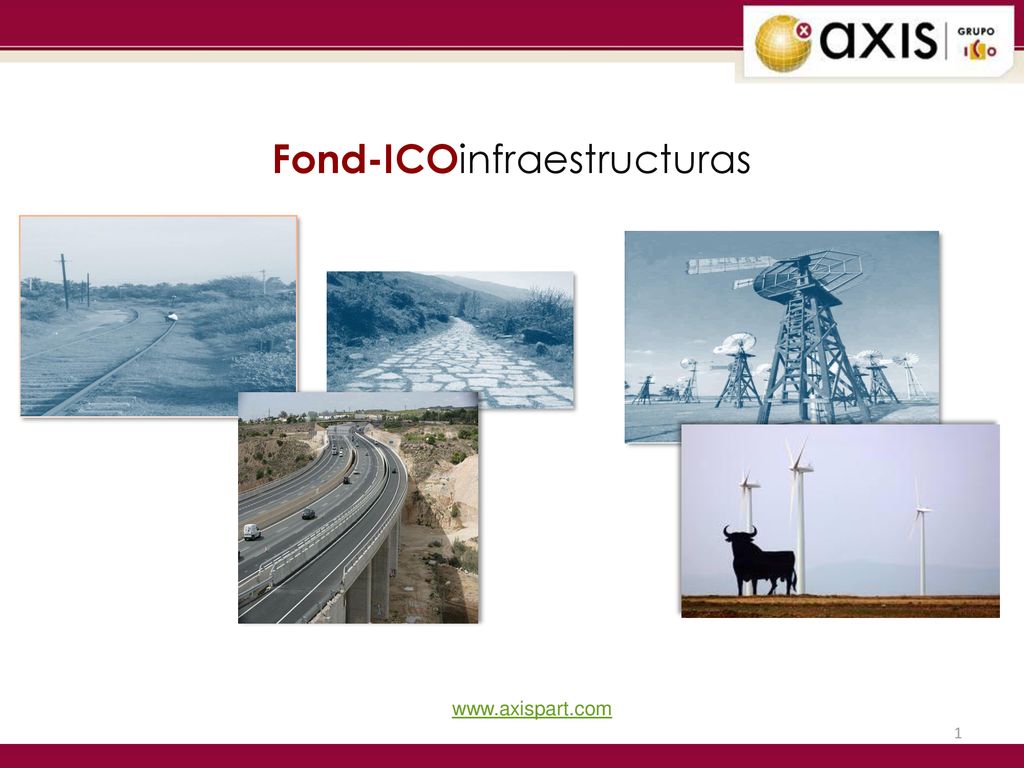 axis GRUPO ICO

Fond-ICOinfraestructuras

www.axispart.com

1